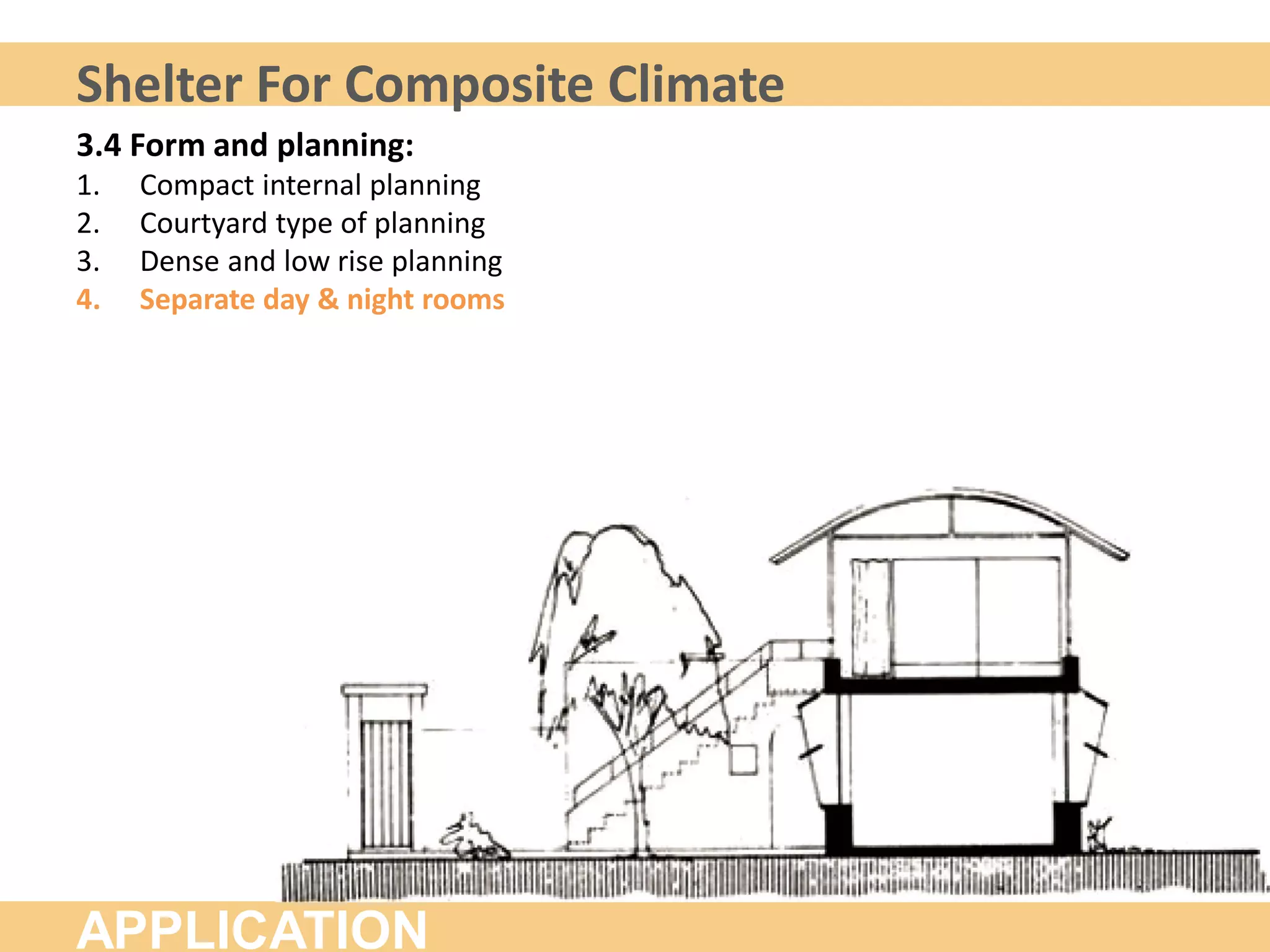 Shelter For Composite Climate

3.4 Form and planning:

1. Compact internal planning
2. Courtyard type of planning
3. Dense and low rise planning
4. Separate day & night rooms

APPLICATION